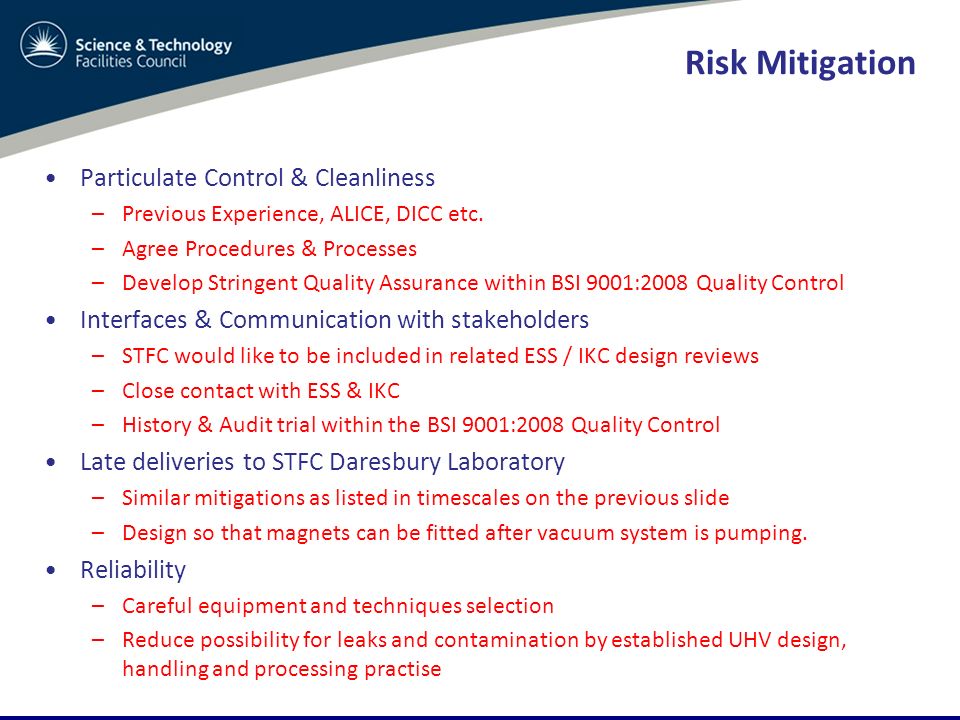 Science & Technology
Facilities Council

Risk Mitigation

• Particulate Control & Cleanliness
  – Previous Experience, ALICE, DICC etc.
  – Agree Procedures & Processes
  – Develop Stringent Quality Assurance within BSI 9001:2008 Quality Control
• Interfaces & Communication with stakeholders
  – STFC would like to be included in related ESS / IKC design reviews
  – Close contact with ESS & IKC
  – History & Audit trial within the BSI 9001:2008 Quality Control
• Late deliveries to STFC Daresbury Laboratory
  – Similar mitigations as listed in timescales on the previous slide
  – Design so that magnets can be fitted after vacuum system is pumping.
• Reliability
  – Careful equipment and techniques selection
  – Reduce possibility for leaks and contamination by established UHV design, handling and processing practise